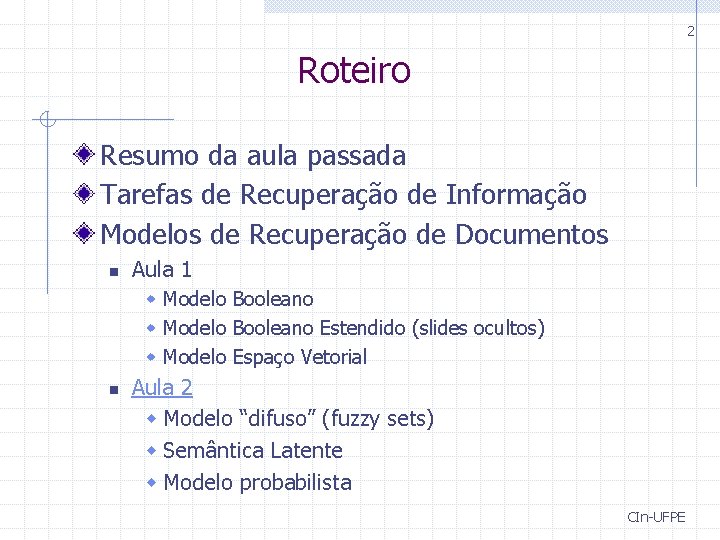 2

Roteiro

Resumo da aula passada
Tarefas de Recuperação de Informação
Modelos de Recuperação de Documentos
Aula 1
Modelo Booleano
Modelo Booleano Estendido (slides ocultos)
Modelo Espaço Vetorial
Aula 2
Modelo “difuso” (fuzzy sets)
Semântica Latente
Modelo probabilista

CIn-UFPE